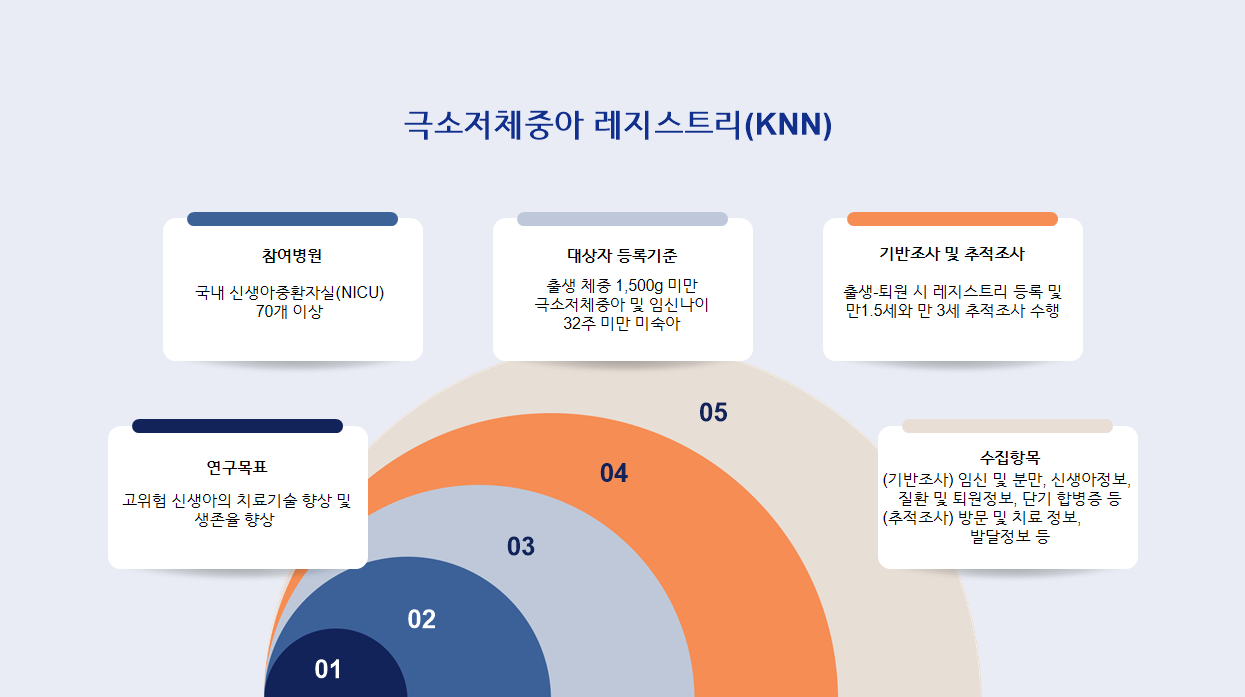 극소저체중아 레지스트리(KNN)

참여병원

국내 신생아중환자실(NICU) 70개 이상

대상자 등록기준

출생 체중 1,500g 미만 극소저체중아 및 임신나이 32주 미만 미숙아

기반조사 및 추적조사

출생-퇴원 시 레지스트리 등록 및 만1.5세와 만 3세 추적조사 수행

연구목표

고위험 신생아의 치료기술 향상 및 생존율 향상

수집항목

(기반조사) 임신 및 분만, 신생아정보, 질환 및 퇴원정보, 단기 합병증 등 (추적조사) 방문 및 치료 정보, 발달정보 등

05

04

03

02

01